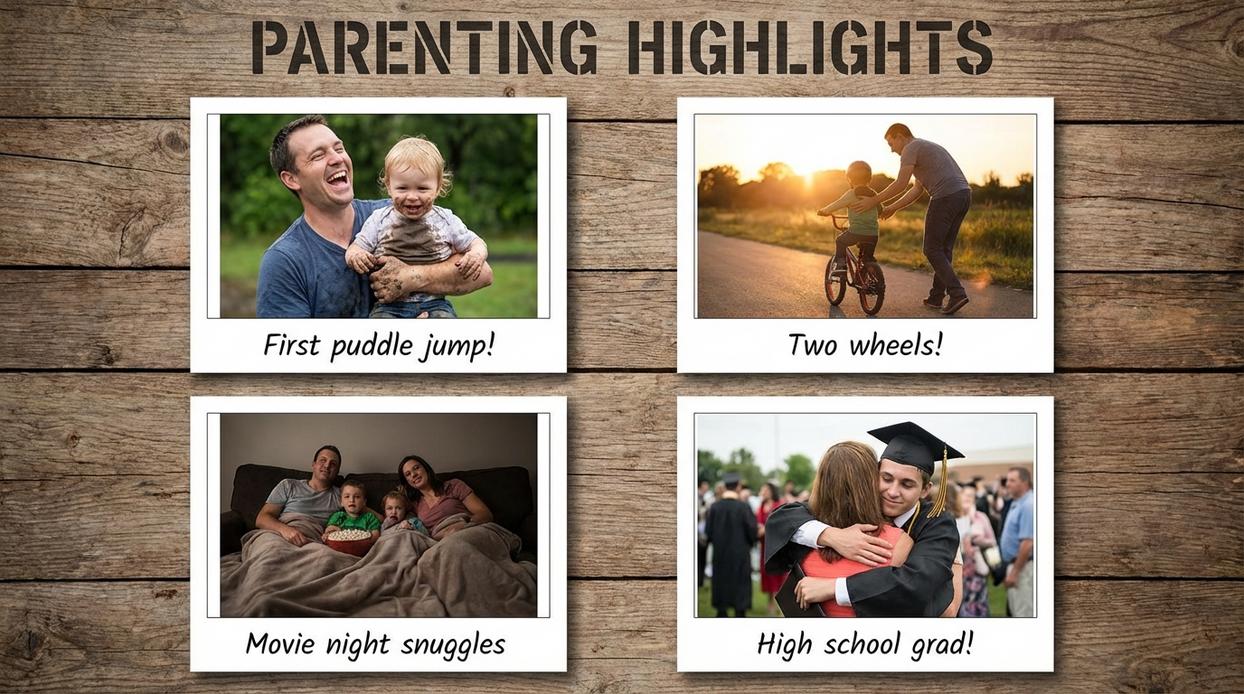 PARENTING HIGHLIGHTS

First puddle jump!

Two wheels!

Movie night snuggles

High school grad!